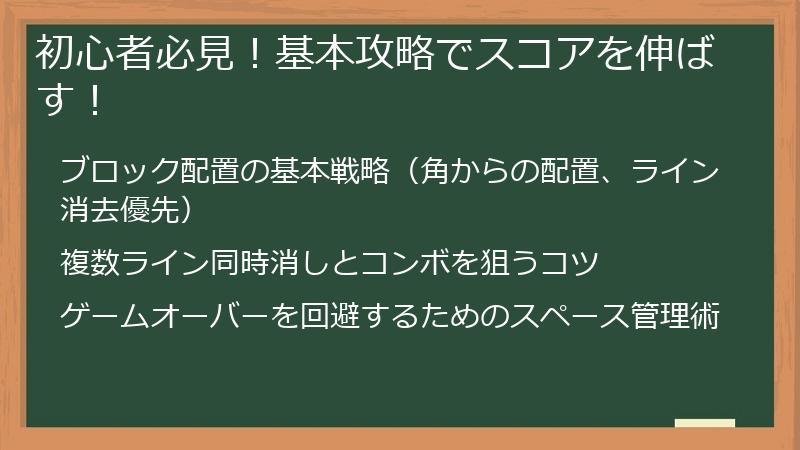 初心者必見！基本攻略でスコアを伸ばす！

ブロック配置の基本戦略（角からの配置、ライン消去優先）

複数ライン同時消しとコンボを狙うコツ

ゲームオーバーを回避するためのスペース管理術